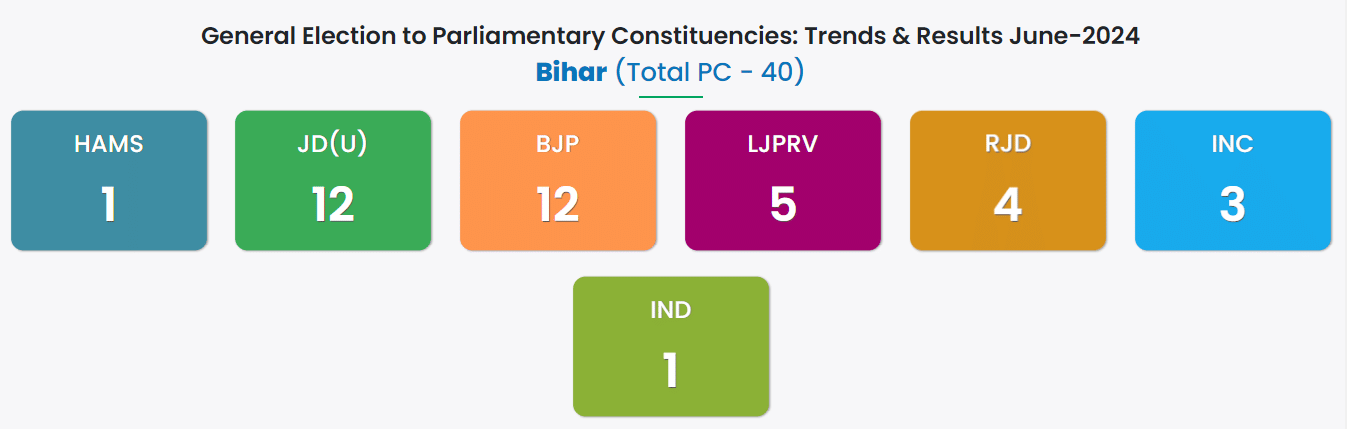 General Election to Parliamentary Constituencies: Trends & Results June-2024
Bihar (Total PC - 40)

HAMS
1

JD(U)
12

BJP
12

LJPRV
5

RJD
4

INC
3

IND
1